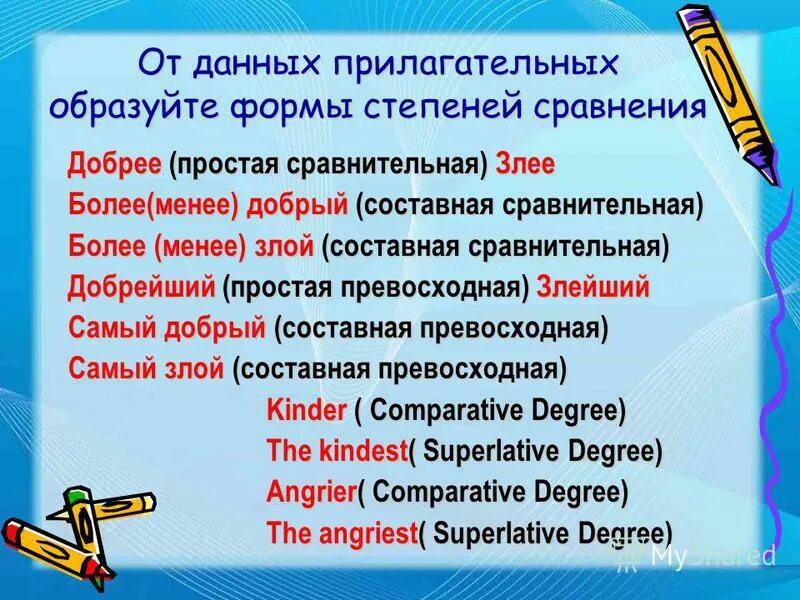 От данных прилагательных образуйте формы степеней сравнения

Добрее (простая сравнительная) Злее
Более(менее) добрый (составная сравнительная)
Более (менее) злой (составная сравнительная)
Добрейший (простая превосходная) Злейший
Самый добрый (составная превосходная)
Самый злой (составная превосходная)
Kinder ( Comparative Degree)
The kindest( Superlative Degree)
Angrier( Comparative Degree)
The angriest( Superlative Degree)

MyShared